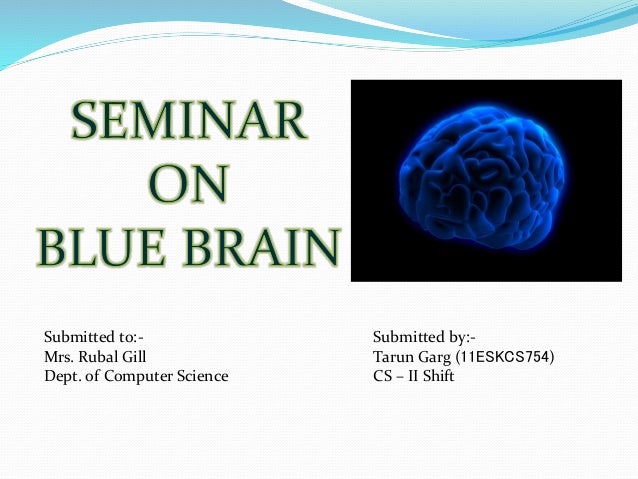 SEMINAR
ON
BLUE BRAIN

Submitted to:-
Mrs. Rubal Gill
Dept. of Computer Science

Submitted by:-
Tarun Garg (11ESKCS754)
CS – II Shift